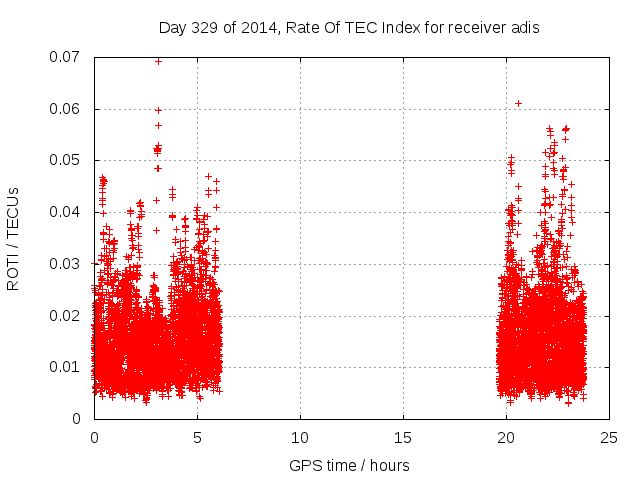 Day 329 of 2014, Rate Of TEC Index for receiver adis

ROTI / TECUs

0.07
0.06
0.05
0.04
0.03
0.02
0.01
0

0
5
10
15
20
25

GPS time / hours